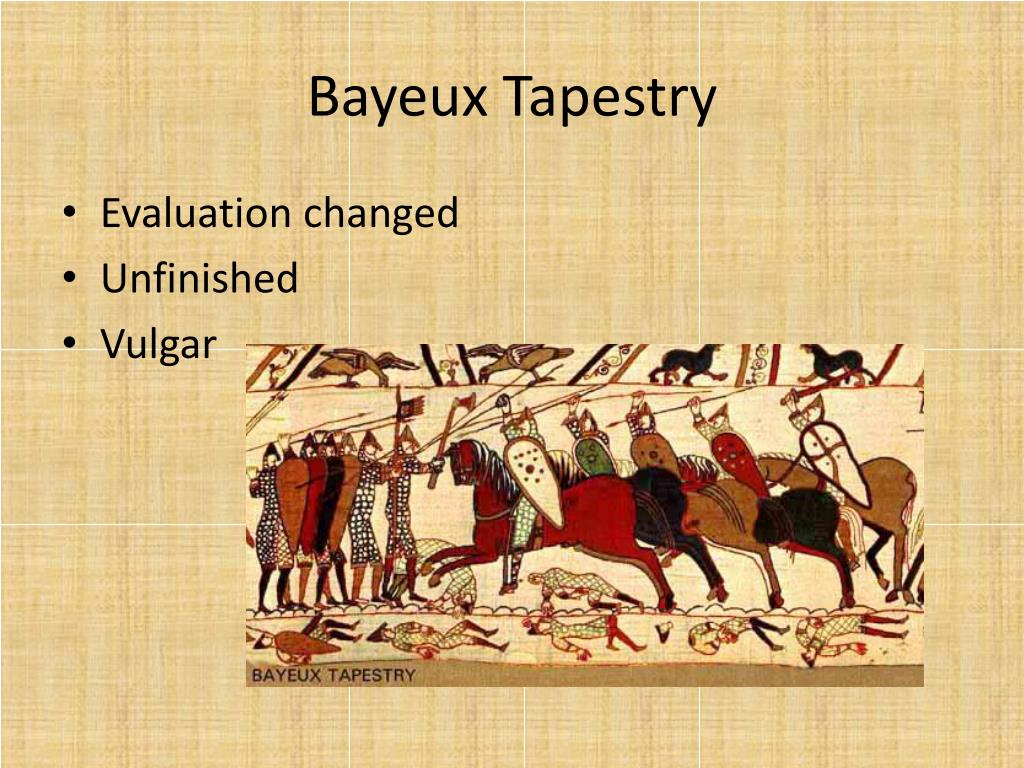 Bayeux Tapestry

• Evaluation changed
• Unfinished
• Vulgar

BAYEUX TAPESTRY